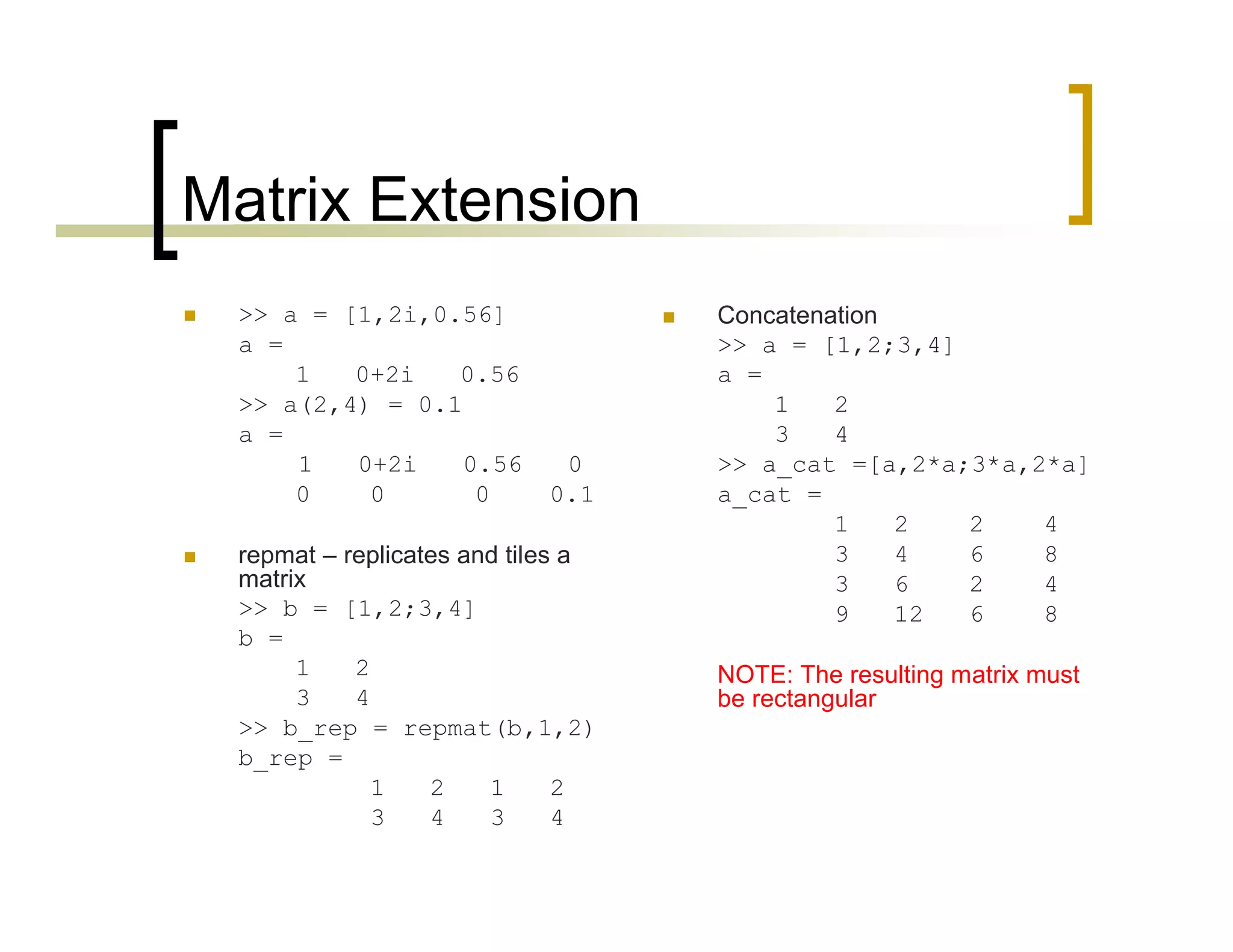 Matrix Extension

>> a = [1,2i,0.56]
a =
1 0+2i 0.56
>> a(2,4) = 0.1
a =
1 0+2i 0.56 0
0 0 0 0.1

repmat – replicates and tiles a matrix
>> b = [1,2;3,4]
b =
1 2
3 4
>> b_rep = repmat(b,1,2)
b_rep =
1 2 1 2
3 4 3 4

Concatenation
>> a = [1,2;3,4]
a =
1 2
3 4
>> a_cat =[a,2*a;3*a,2*a]
a_cat =
1 2 2 4
3 4 6 8
3 6 2 4
9 12 6 8

NOTE: The resulting matrix must be rectangular